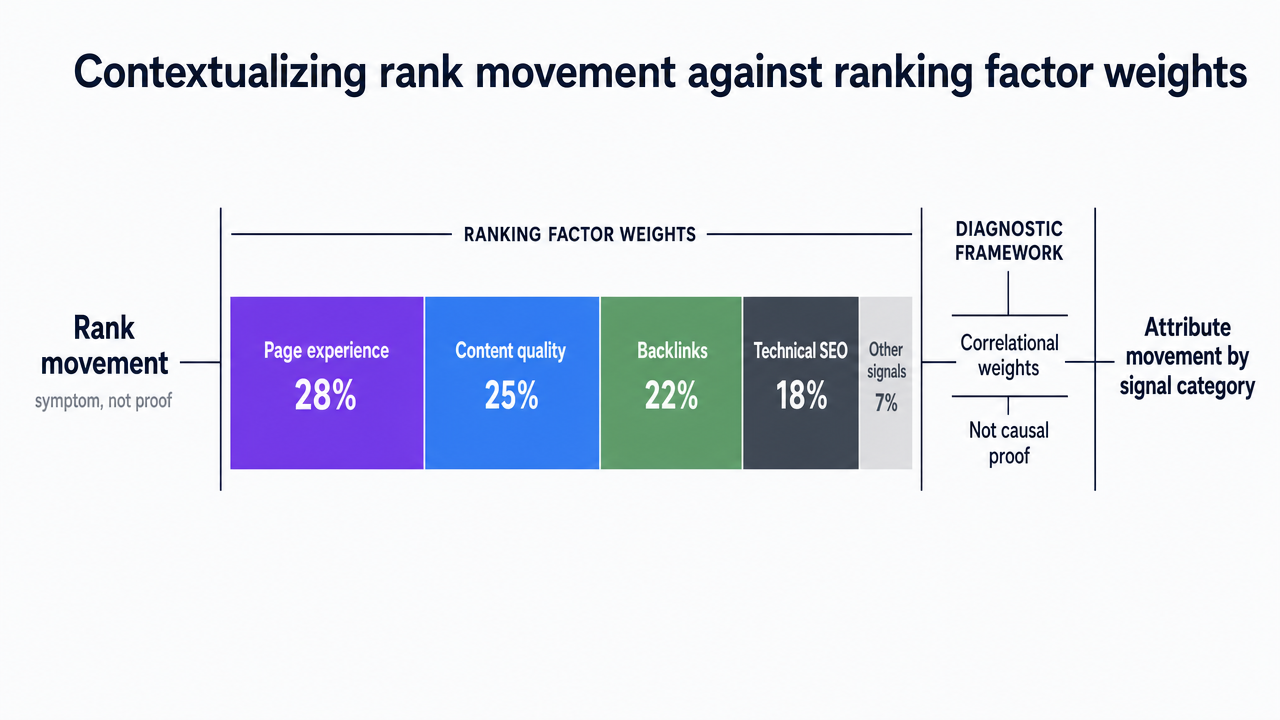 Contextualizing rank movement against ranking factor weights

Rank movement
symptom, not proof

RANKING FACTOR WEIGHTS

Page experience
28%

Content quality
25%

Backlinks
22%

Technical SEO
18%

Other signals
7%

DIAGNOSTIC FRAMEWORK

Correlational weights

Not causal proof

Attribute movement by signal category